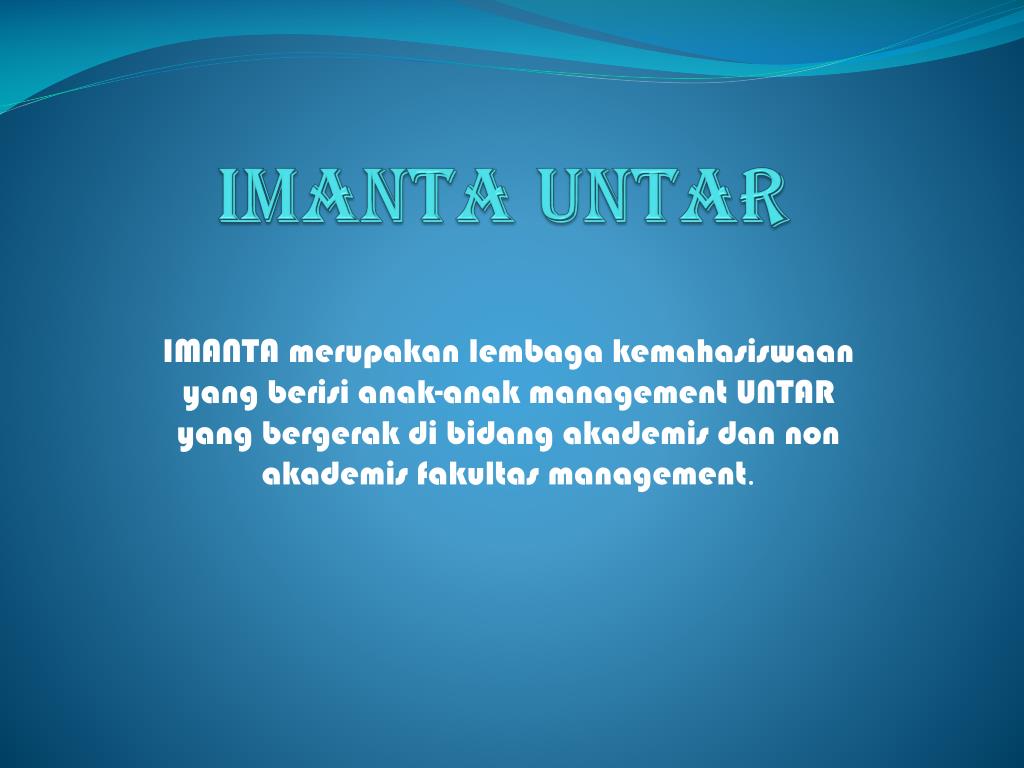 IMANTA UNTAR

IMANTA merupakan lembaga kemahasiswaan yang berisi anak-anak management UNTAR yang bergerak di bidang akademis dan non akademis fakultas management.